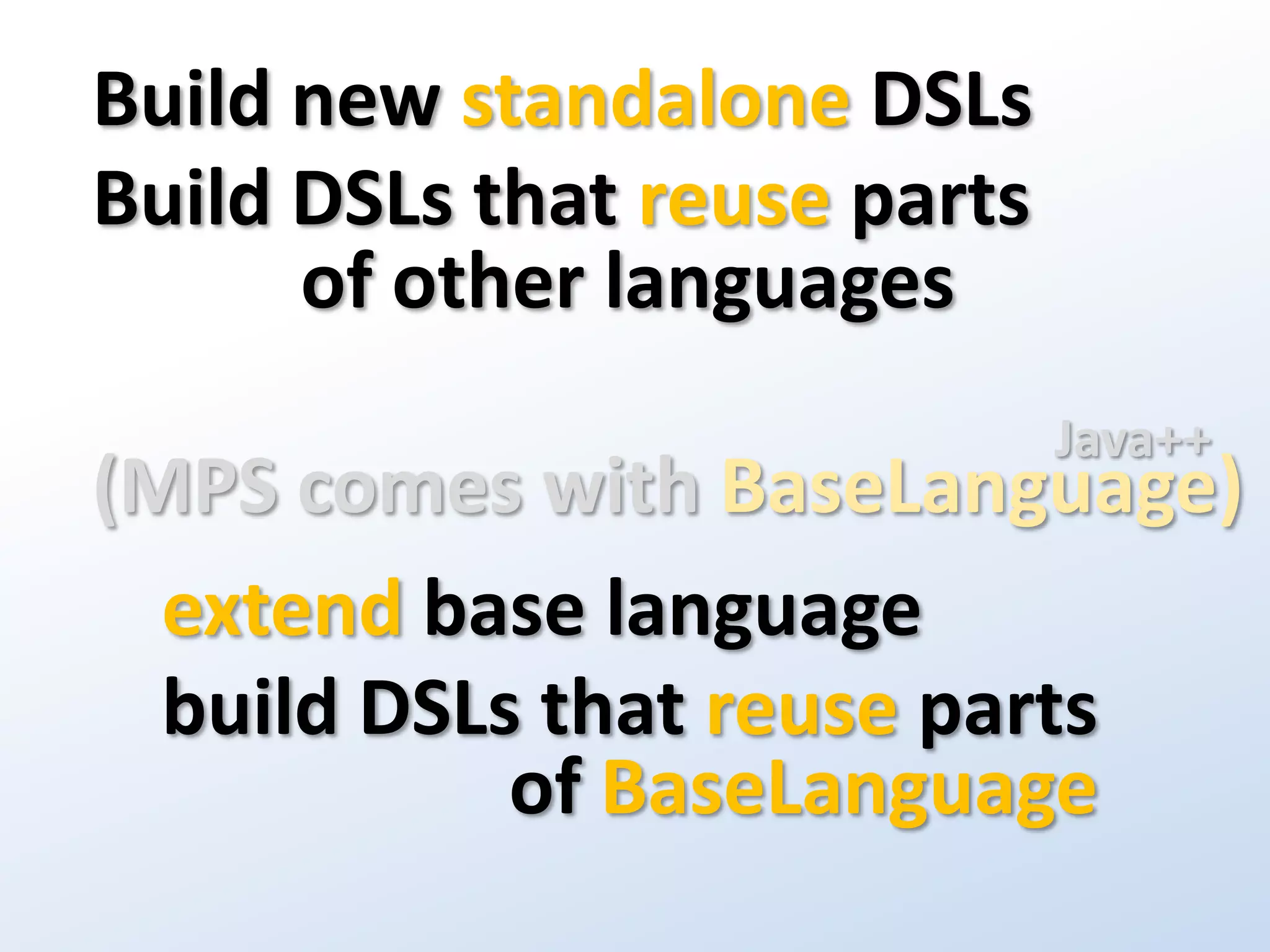 Build new standalone DSLs
Build DSLs that reuse parts of other languages

Java++
(MPS comes with BaseLanguage)

extend base language
build DSLs that reuse parts of BaseLanguage